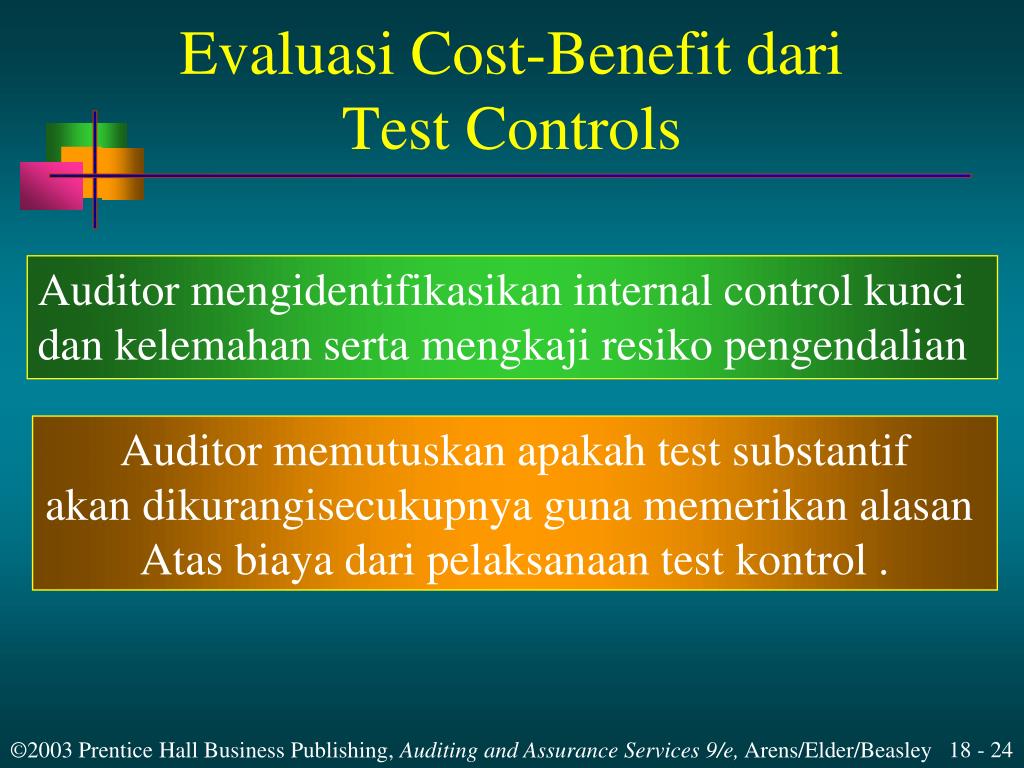 Evaluasi Cost-Benefit dari Test Controls

Auditor mengidentifikasikan internal control kunci dan kelemahan serta mengkaji resiko pengendalian

Auditor memutuskan apakah test substantif akan dikurangisecukupnya guna memerikan alasan Atas biaya dari pelaksanaan test kontrol .

©2003 Prentice Hall Business Publishing, Auditing and Assurance Services 9/e, Arens/Elder/Beasley 18 - 24